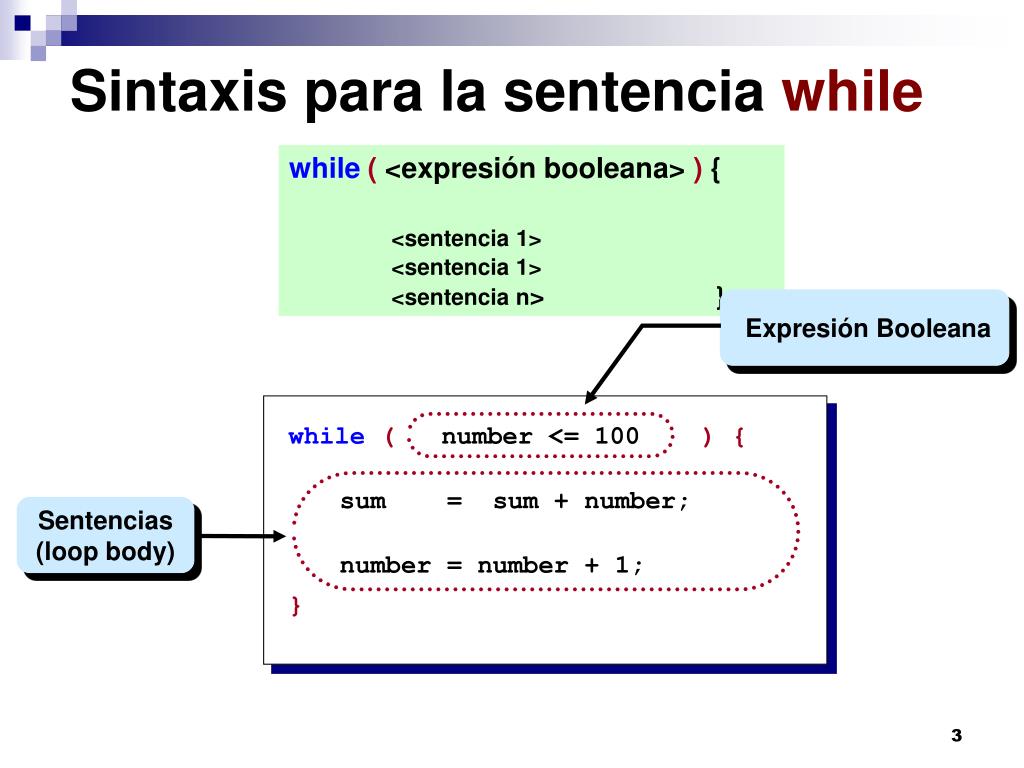 Sintaxis para la sentencia while

while ( <expresión booleana> ) {

<sentencia 1>
<sentencia 1>
<sentencia n> }

Expresión Booleana

while ( number <= 100 ) {

sum = sum + number;

number = number + 1;

}

Sentencias (loop body)

3